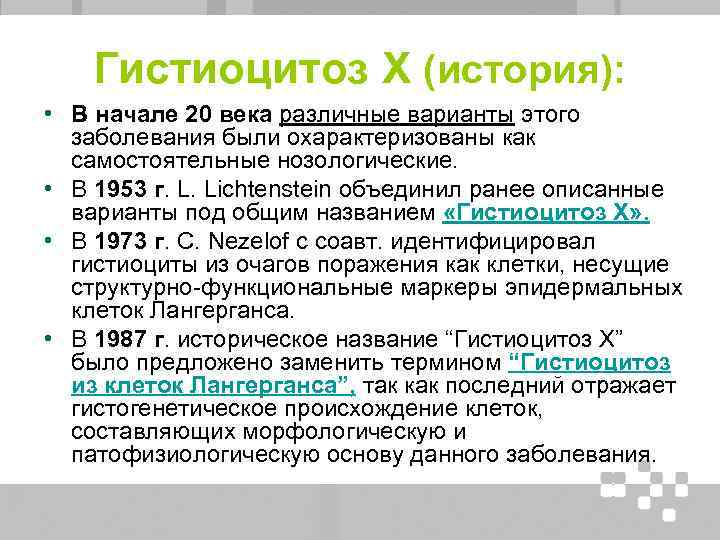 Гистиоцитоз Х (история):

• В начале 20 века различные варианты этого заболевания были охарактеризованы как самостоятельные нозологические.

• В 1953 г. L. Lichtenstein объединил ранее описанные варианты под общим названием «Гистиоцитоз Х».

• В 1973 г. C. Nezelof с соавт. идентифицировал гистиоциты из очагов поражения как клетки, несущие структурно-функциональные маркеры эпидермальных клеток Лангерганса.

• В 1987 г. историческое название “Гистиоцитоз Х” было предложено заменить термином “Гистиоцитоз из клеток Лангерганса”, так как последний отражает гистогенетическое происхождение клеток, составляющих морфологическую и патофизиологическую основу данного заболевания.